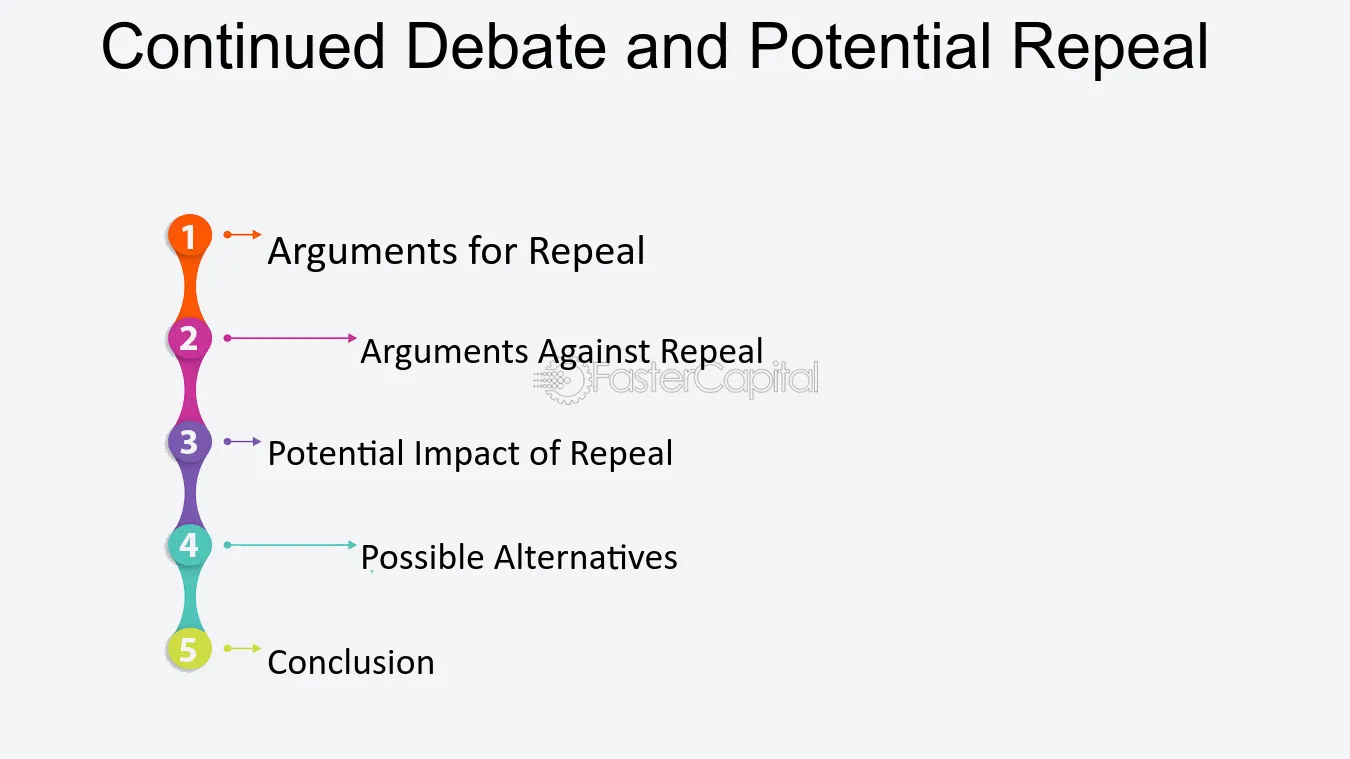 Continued Debate and Potential Repeal

1 Arguments for Repeal

2 Arguments Against Repeal

3 Potential Impact of Repeal

4 Possible Alternatives

5 Conclusion

FasterCapital